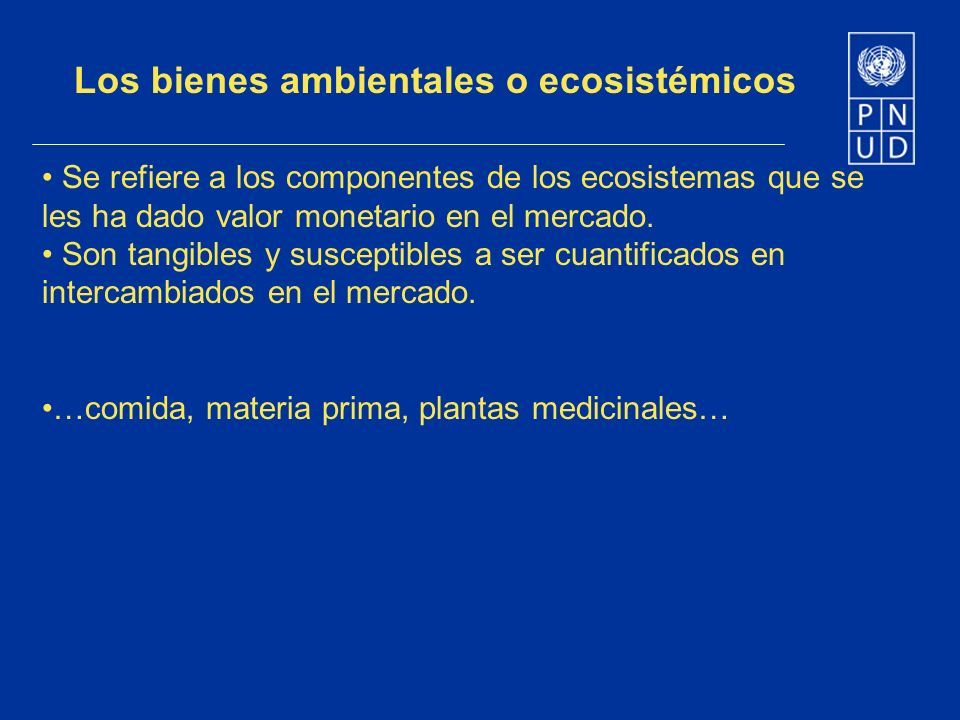 Los bienes ambientales o ecosistémicos

P N
U D

• Se refiere a los componentes de los ecosistemas que se les ha dado valor monetario en el mercado.
• Son tangibles y susceptibles a ser cuantificados en intercambiados en el mercado.

•…comida, materia prima, plantas medicinales…